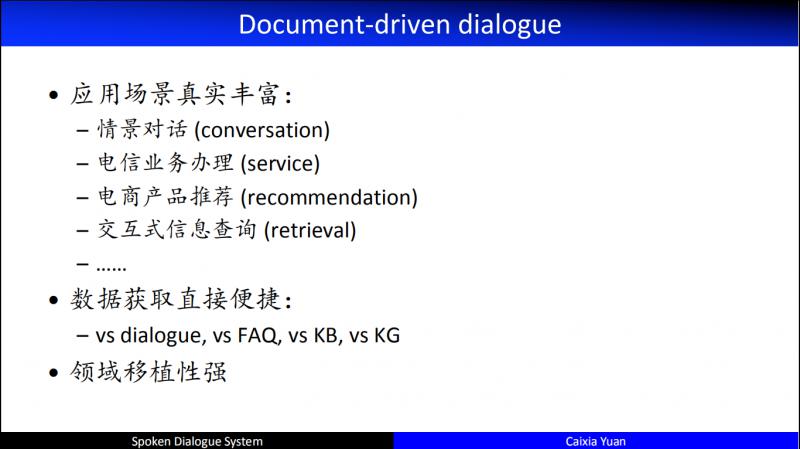 Document-driven dialogue

• 应用场景真实丰富：
– 情景对话 (conversation)
– 电信业务办理 (service)
– 电商产品推荐 (recommendation)
– 交互式信息查询 (retrieval)
– ……

• 数据获取直接便捷：
– vs dialogue, vs FAQ, vs KB, vs KG

• 领域移植性强

Spoken Dialogue System

Caixia Yuan